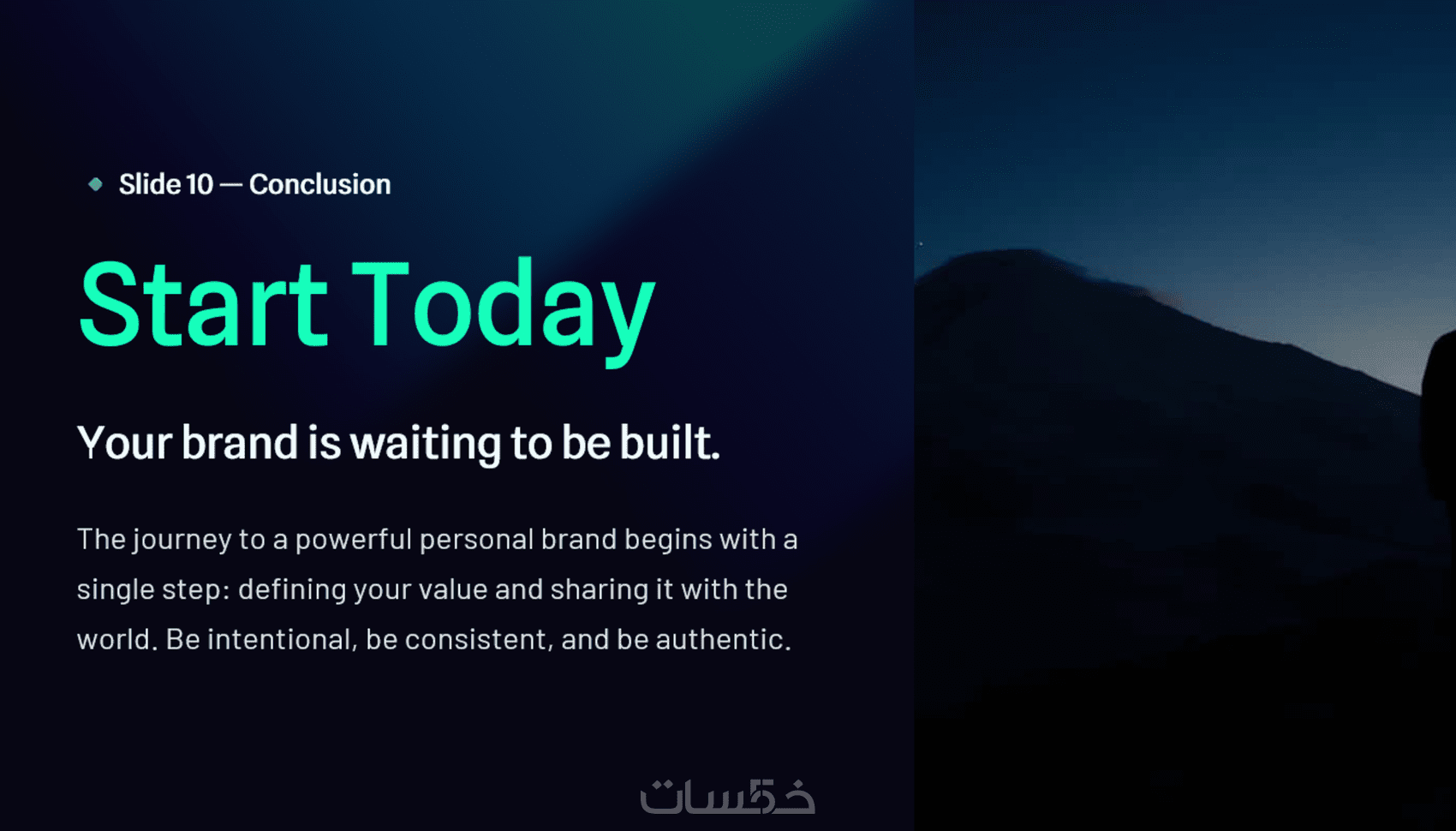 Slide 10 — Conclusion

Start Today

Your brand is waiting to be built.

The journey to a powerful personal brand begins with a single step: defining your value and sharing it with the world. Be intentional, be consistent, and be authentic.

خمسات